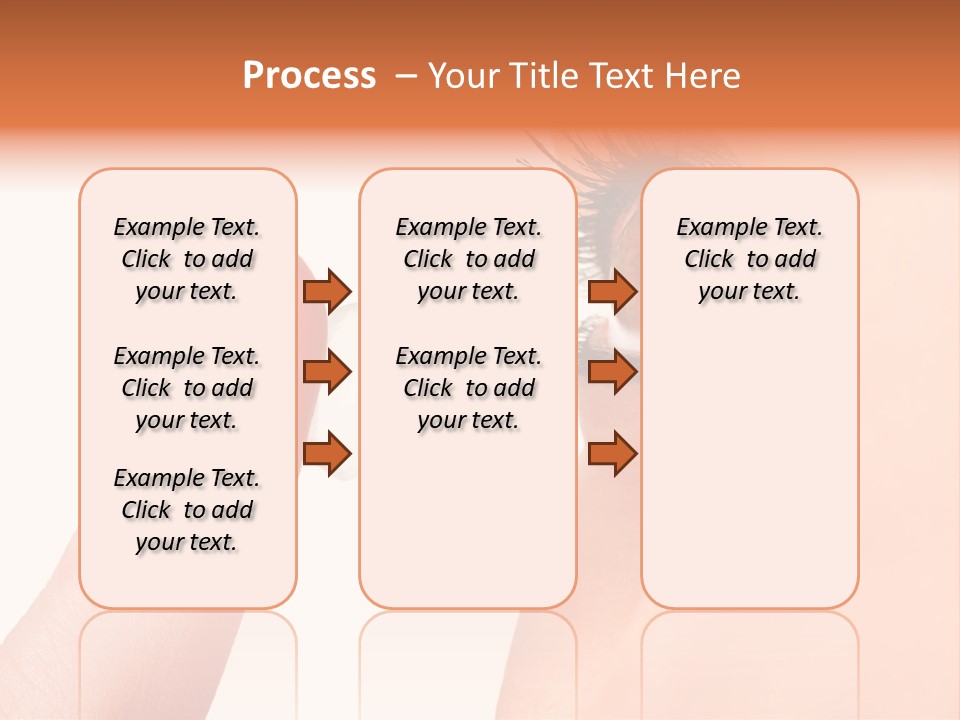 Process – Your Title Text Here

Example Text. Click to add your text.

Example Text. Click to add your text.

Example Text. Click to add your text.

Example Text. Click to add your text.

Example Text. Click to add your text.

Example Text. Click to add your text.